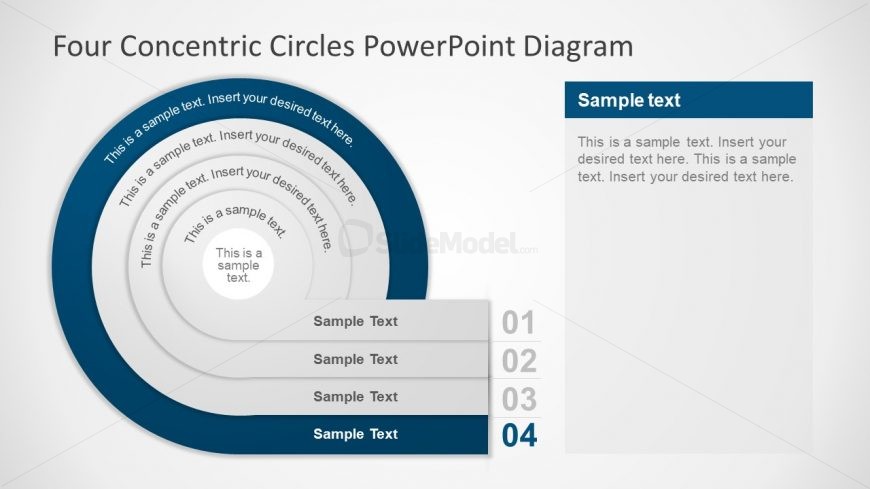 Four Concentric Circles PowerPoint Diagram

This is a sample text. Insert your desired text here.

This is a sample text. Insert your desired text here.

This is a sample text. Insert your desired text here.

This is a sample text.

This is a sample text.

SlideModel.com

Sample Text 01

Sample Text 02

Sample Text 03

Sample Text 04

Sample text

This is a sample text. Insert your desired text here. This is a sample text. Insert your desired text here.